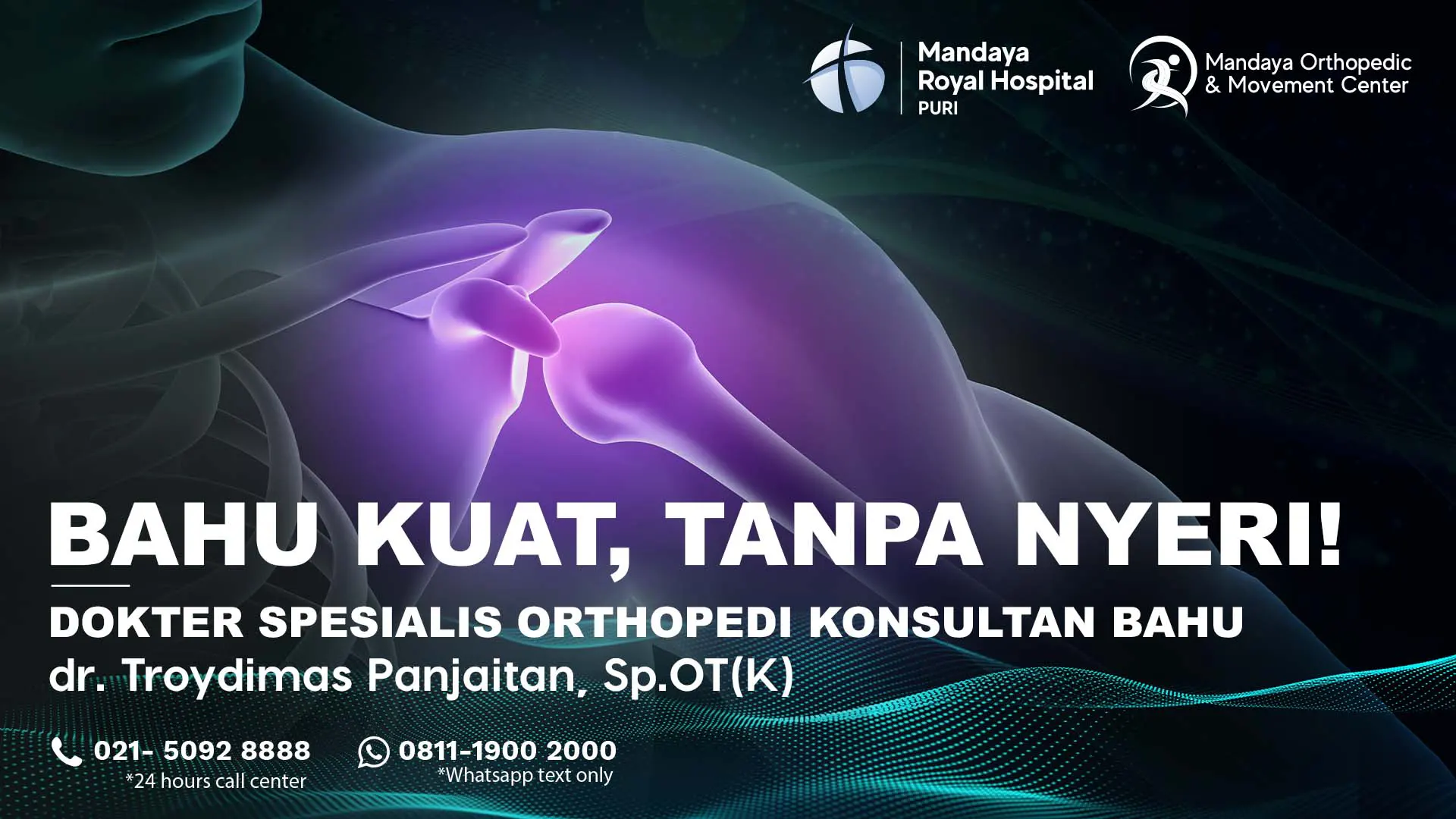 Mandaya Royal Hospital PURI

Mandaya Orthopedic & Movement Center

BAHU KUAT, TANPA NYERI!

DOKTER SPESIALIS ORTHOPEDI KONSULTAN BAHU

dr. Troydimas Panjaitan, Sp.OT(K)

021- 5092 8888
*24 hours call center

0811-1900 2000
*Whatsapp text only